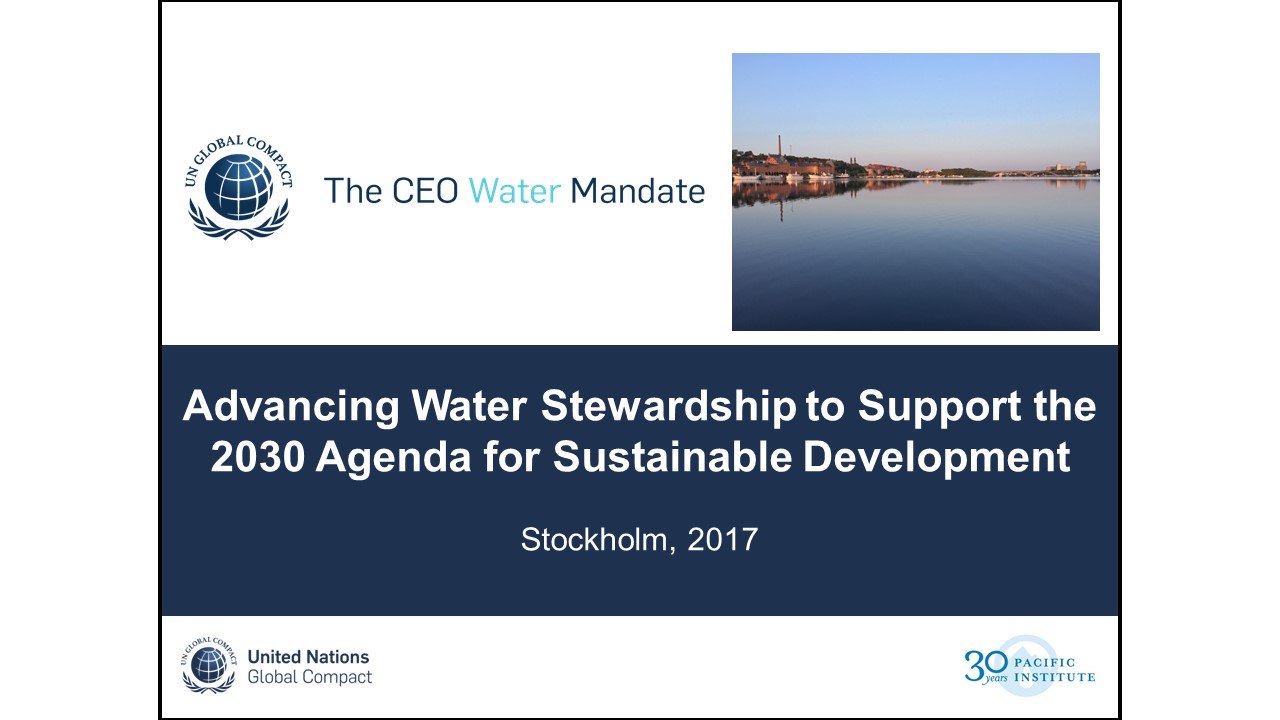 UN GLOBAL COMPACT

The CEO Water Mandate

Advancing Water Stewardship to Support the 2030 Agenda for Sustainable Development

Stockholm, 2017

UN GLOBAL COMPACT
United Nations
Global Compact

30 years PACIFIC INSTITUTE